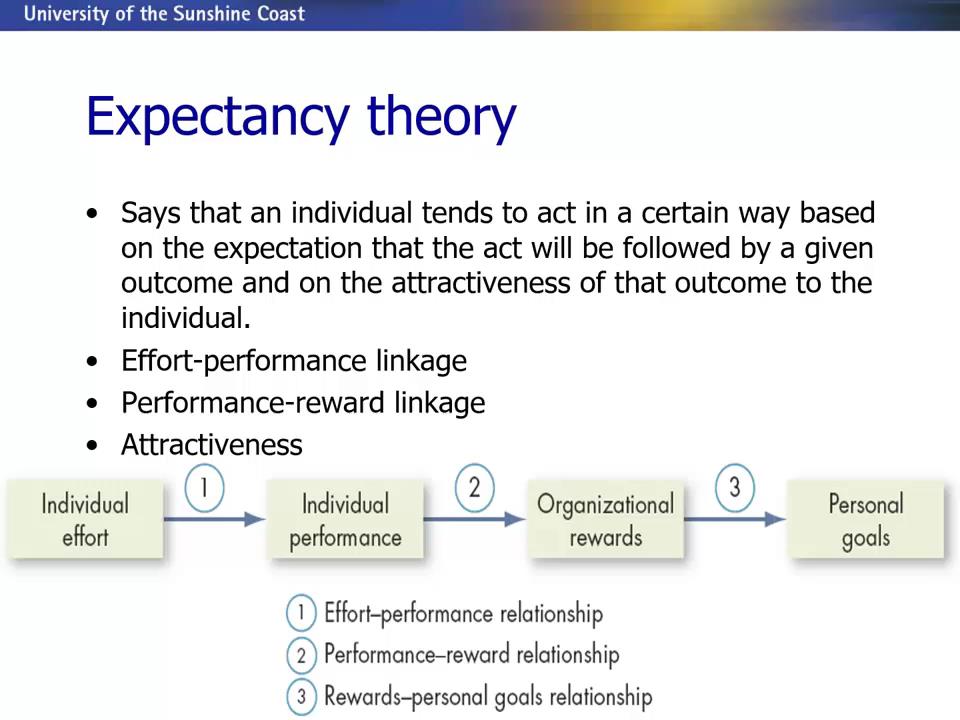 University of the Sunshine Coast

Expectancy theory

• Says that an individual tends to act in a certain way based on the expectation that the act will be followed by a given outcome and on the attractiveness of that outcome to the individual.
• Effort-performance linkage
• Performance-reward linkage
• Attractiveness

Individual effort
1
Individual performance
2
Organizational rewards
3
Personal goals

1 Effort–performance relationship
2 Performance–reward relationship
3 Rewards–personal goals relationship